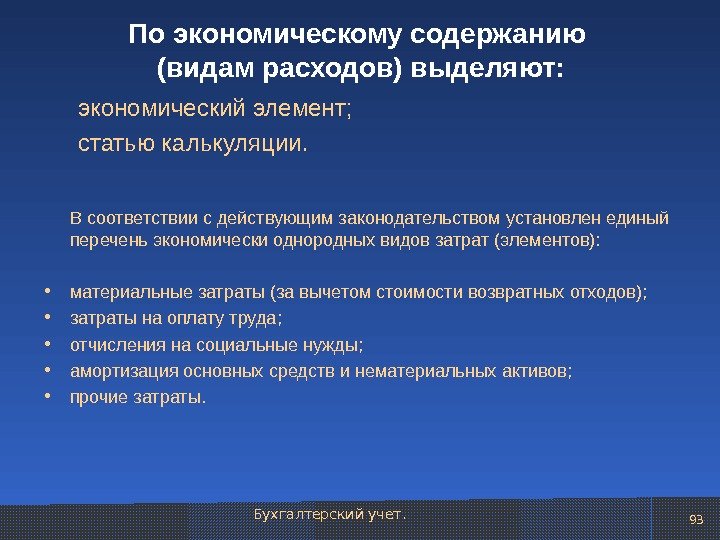 По экономическому содержанию (видам расходов) выделяют:

экономический элемент;

статью калькуляции.

В соответствии с действующим законодательством установлен единый перечень экономически однородных видов затрат (элементов):

• материальные затраты (за вычетом стоимости возвратных отходов);
• затраты на оплату труда;
• отчисления на социальные нужды;
• амортизация основных средств и нематериальных активов;
• прочие затраты.

Бухгалтерский учет.

93